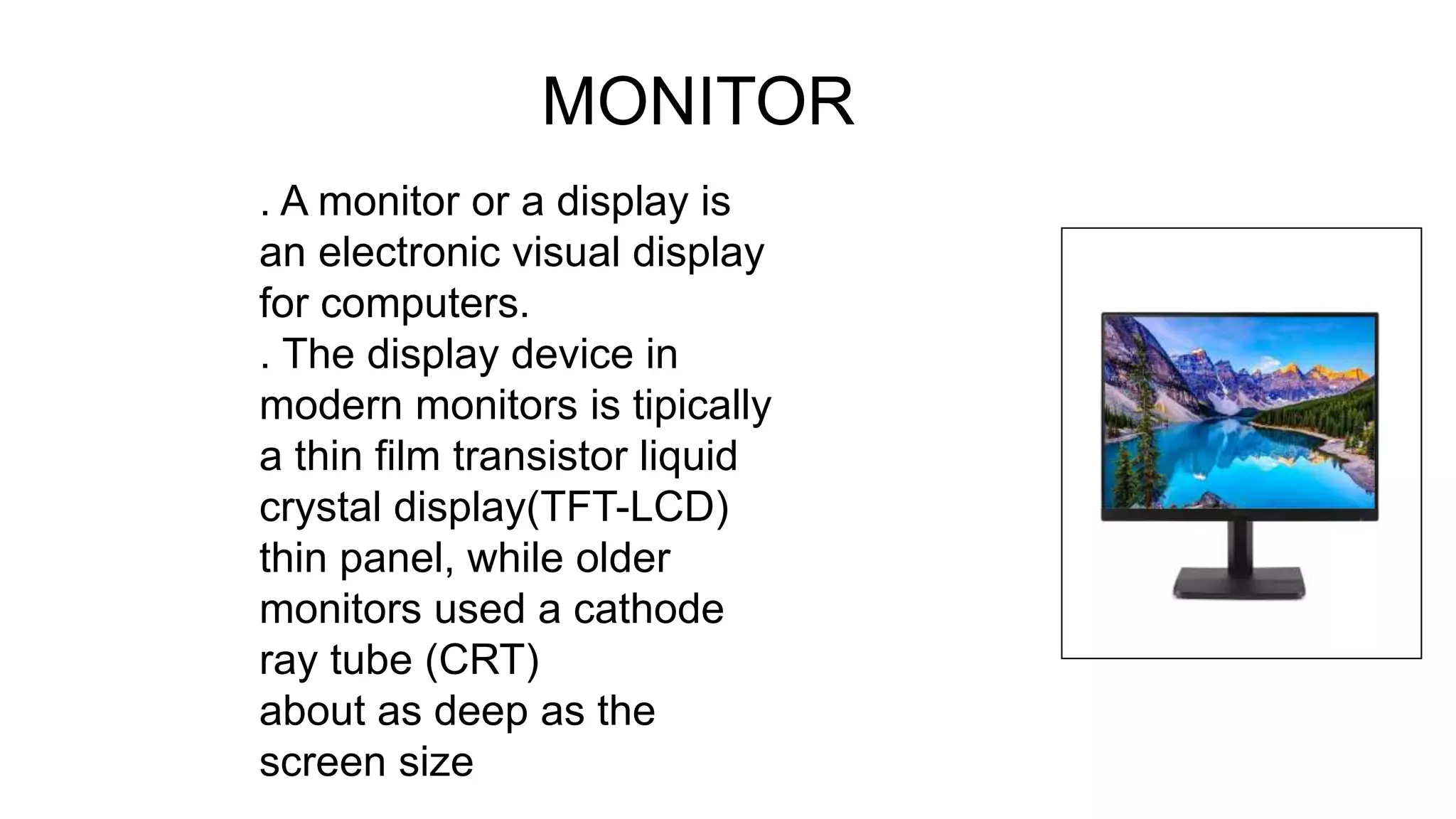 MONITOR

. A monitor or a display is an electronic visual display for computers.
. The display device in modern monitors is tipically a thin film transistor liquid crystal display(TFT-LCD) thin panel, while older monitors used a cathode ray tube (CRT)
about as deep as the screen size